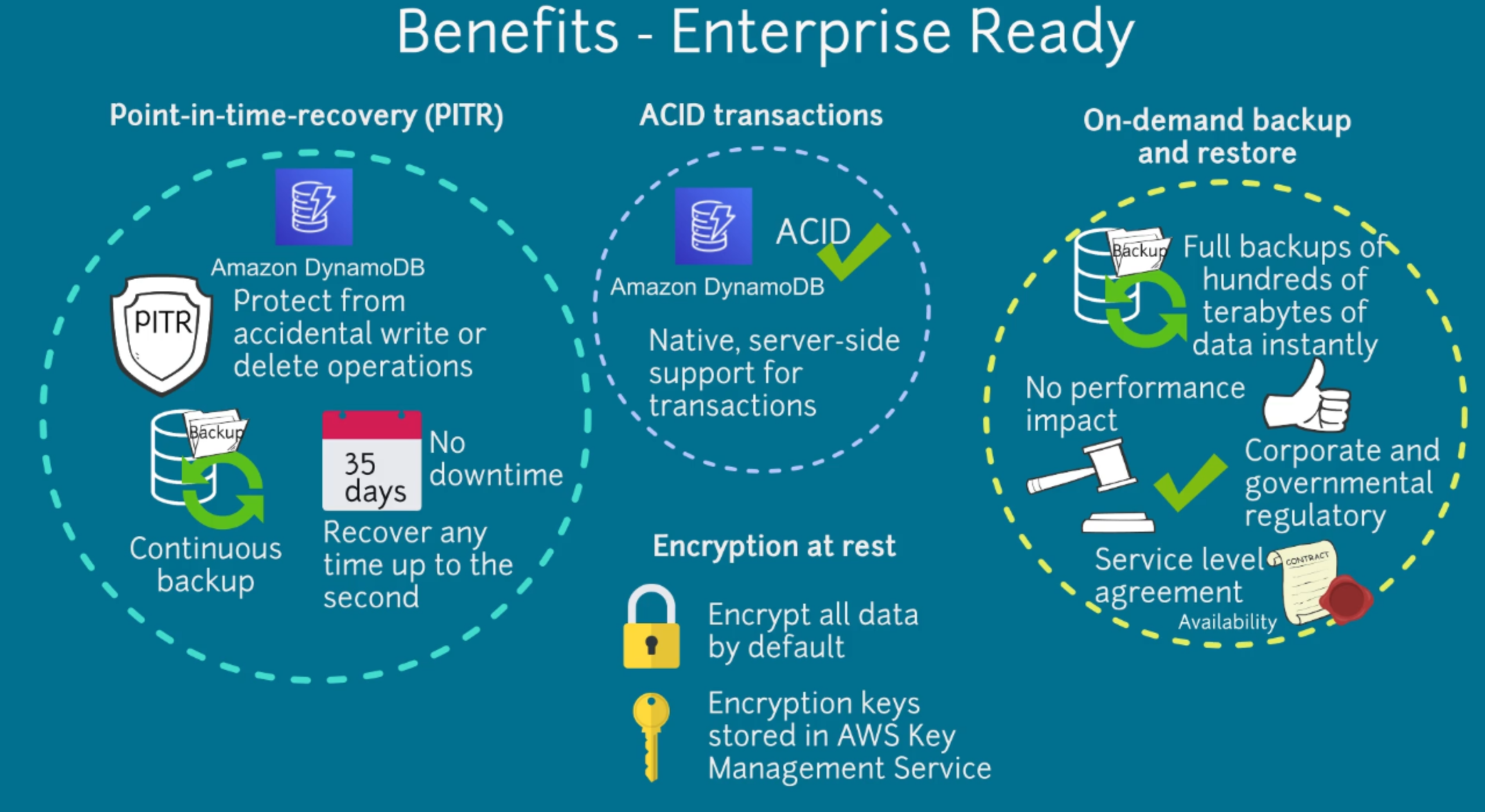 Benefits - Enterprise Ready

Point-in-time-recovery (PITR)

Amazon DynamoDB

PITR

Protect from accidental write or delete operations

Backup

Continuous backup

35 days

No downtime

Recover any time up to the second

ACID transactions

Amazon DynamoDB

ACID

Native, server-side support for transactions

Encryption at rest

Encrypt all data by default

Encryption keys stored in AWS Key Management Service

On-demand backup and restore

Backup

Full backups of hundreds of terabytes of data instantly

No performance impact

Corporate and governmental regulatory

Service level agreement

CONTRACT

Availability